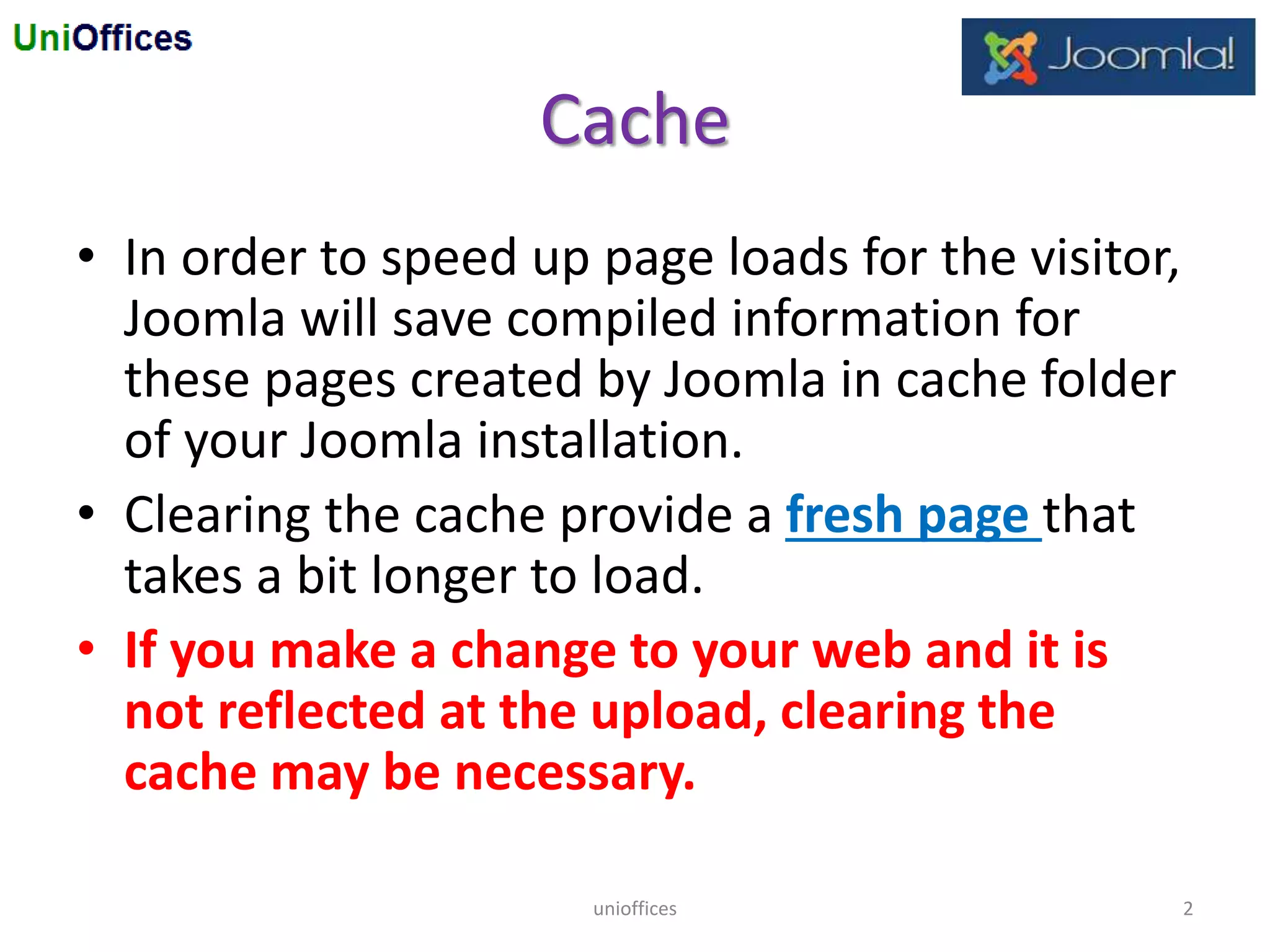 UniOffices

Joomla!

Cache

• In order to speed up page loads for the visitor, Joomla will save compiled information for these pages created by Joomla in cache folder of your Joomla installation.

• Clearing the cache provide a fresh page that takes a bit longer to load.

• If you make a change to your web and it is not reflected at the upload, clearing the cache may be necessary.

unioffices

2